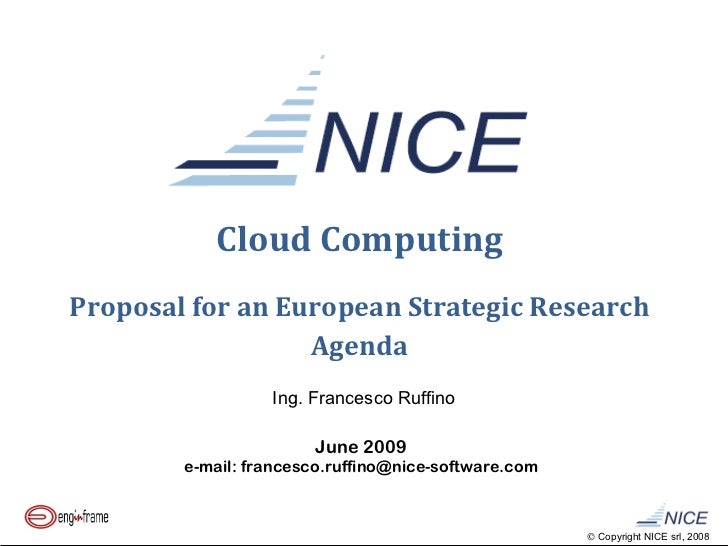 NICE

Cloud Computing

Proposal for an European Strategic Research Agenda

Ing. Francesco Ruffino

June 2009
e-mail: francesco.ruffino@nice-software.com

enginframe

NICE

© Copyright NICE srl, 2008